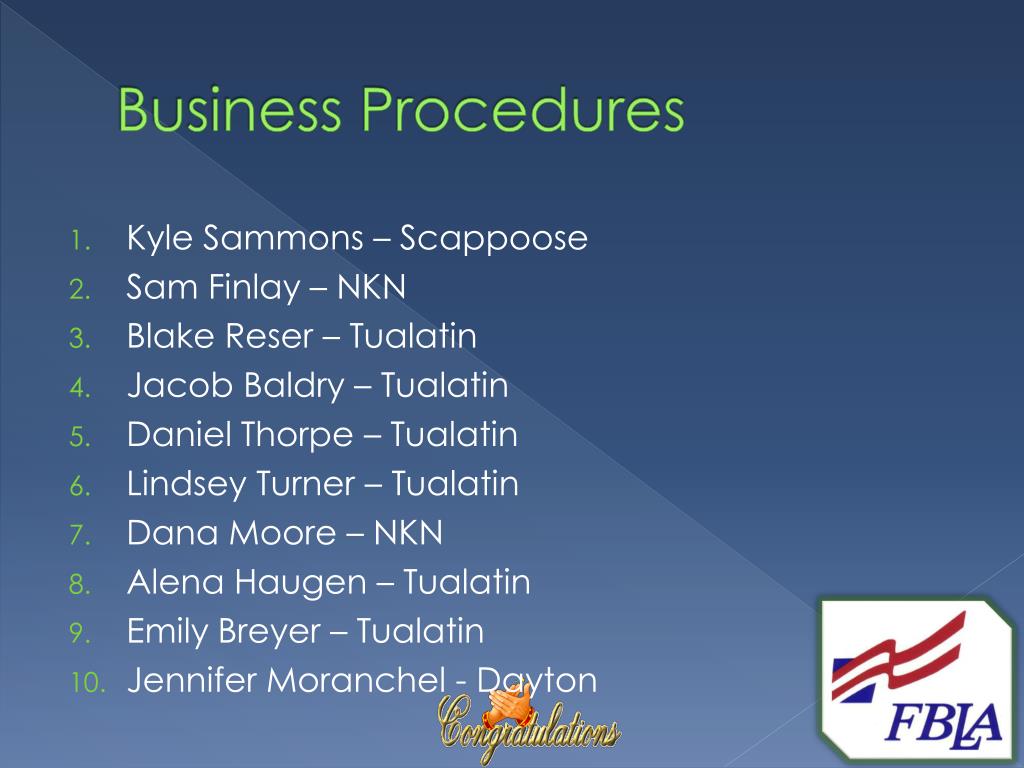 Business Procedures

1. Kyle Sammons – Scappoose
2. Sam Finlay – NKN
3. Blake Reser – Tualatin
4. Jacob Baldry – Tualatin
5. Daniel Thorpe – Tualatin
6. Lindsey Turner – Tualatin
7. Dana Moore – NKN
8. Alena Haugen – Tualatin
9. Emily Breyer – Tualatin
10. Jennifer Moranchel - Dayton

Congratulations

FBLA